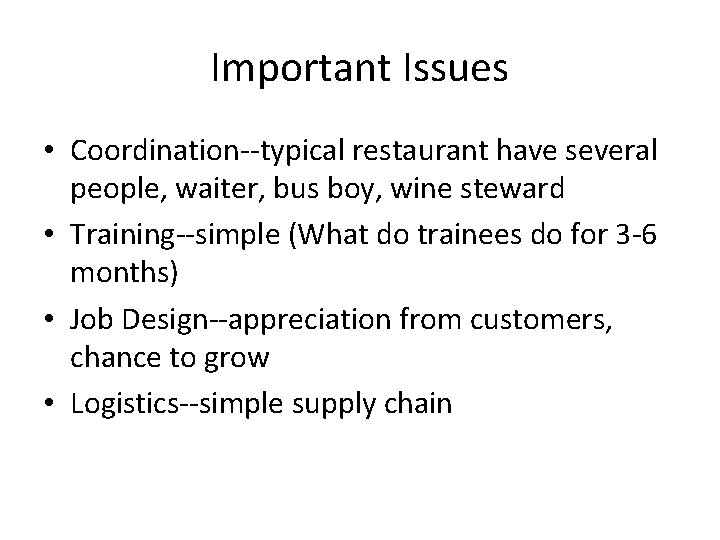 Important Issues

• Coordination--typical restaurant have several people, waiter, bus boy, wine steward
• Training--simple (What do trainees do for 3-6 months)
• Job Design--appreciation from customers, chance to grow
• Logistics--simple supply chain